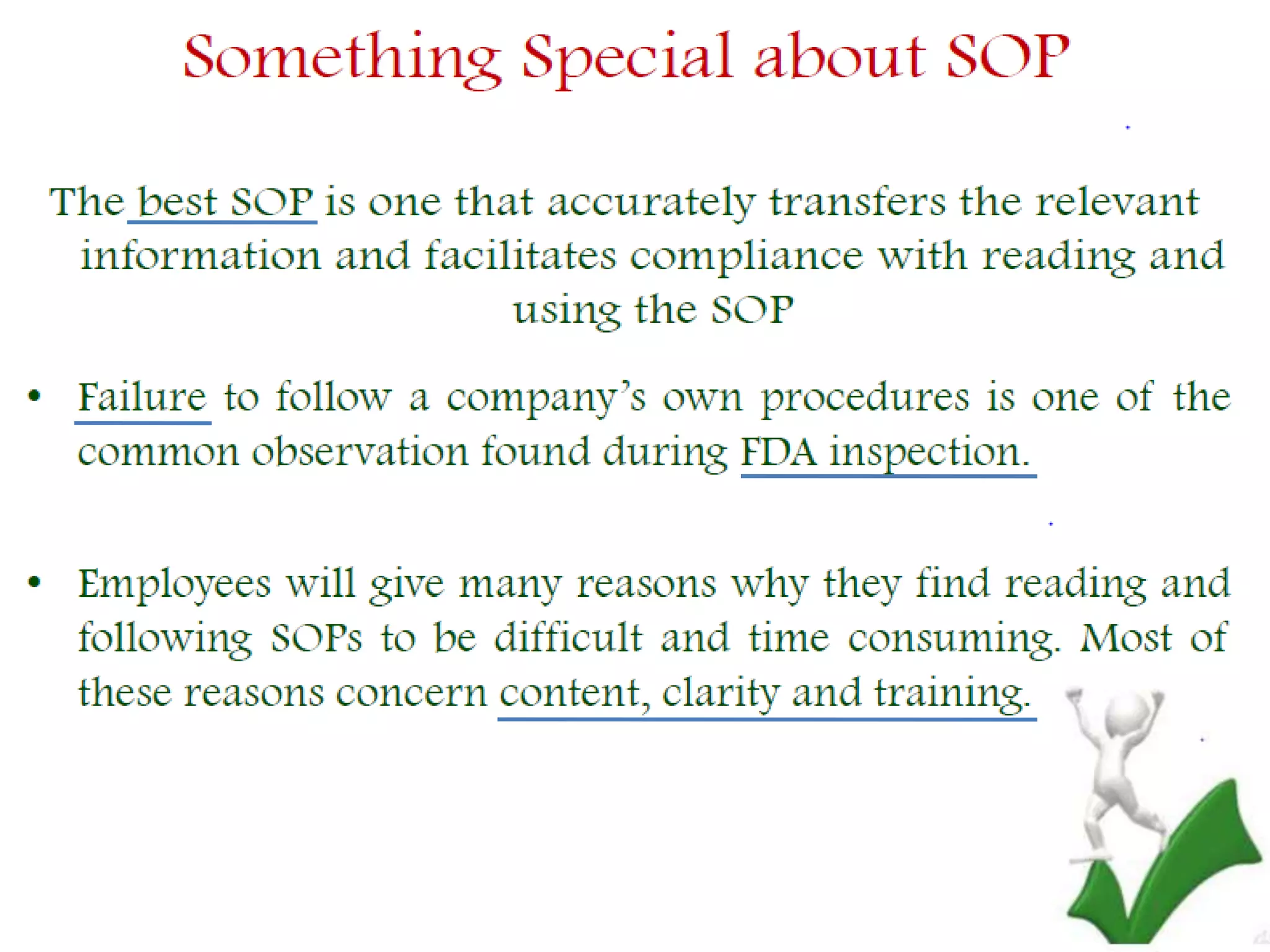 Something Special about SOP

The best SOP is one that accurately transfers the relevant information and facilitates compliance with reading and using the SOP

• Failure to follow a company's own procedures is one of the common observation found during FDA inspection.

• Employees will give many reasons why they find reading and following SOPs to be difficult and time consuming. Most of these reasons concern content, clarity and training.